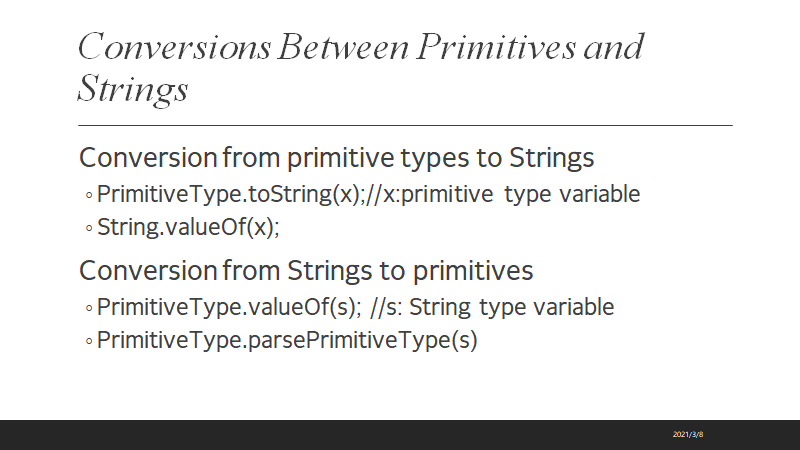 Conversions Between Primitives and Strings

Conversion from primitive types to Strings
◦ PrimitiveType.toString(x);//x:primitive type variable
◦ String.valueOf(x);

Conversion from Strings to primitives
◦ PrimitiveType.valueOf(s); //s: String type variable
◦ PrimitiveType.parsePrimitiveType(s)

2021/3/8